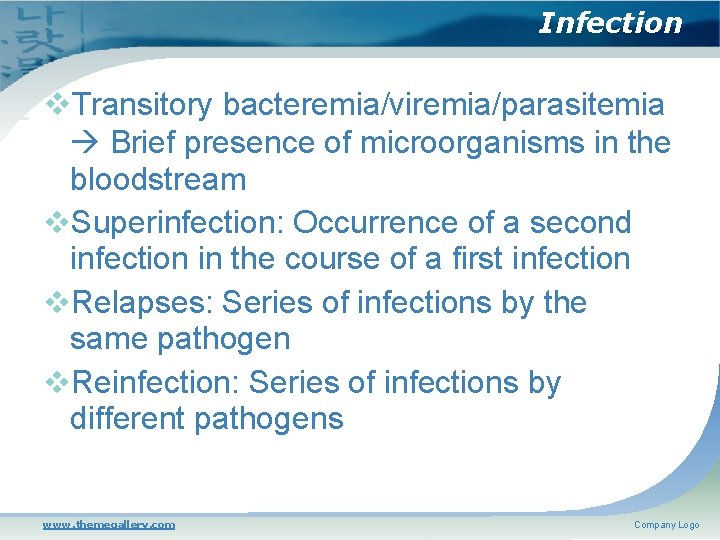 Infection

❖Transitory bacteremia/viremia/parasitemia → Brief presence of microorganisms in the bloodstream

❖Superinfection: Occurrence of a second infection in the course of a first infection

❖Relapses: Series of infections by the same pathogen

❖Reinfection: Series of infections by different pathogens

www.themegallery.com

Company Logo